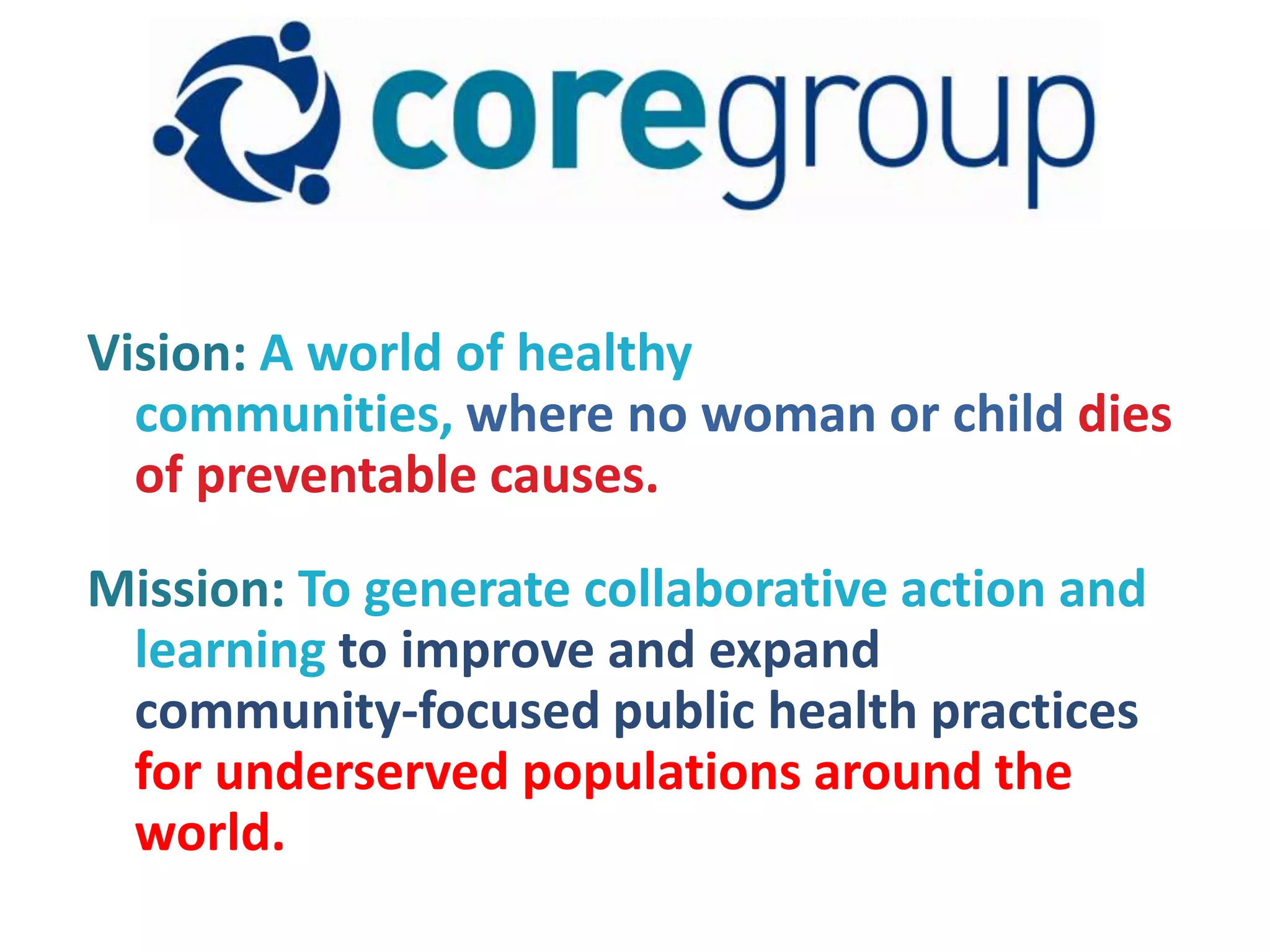 coregroup

Vision: A world of healthy communities, where no woman or child dies of preventable causes.

Mission: To generate collaborative action and learning to improve and expand community-focused public health practices for underserved populations around the world.